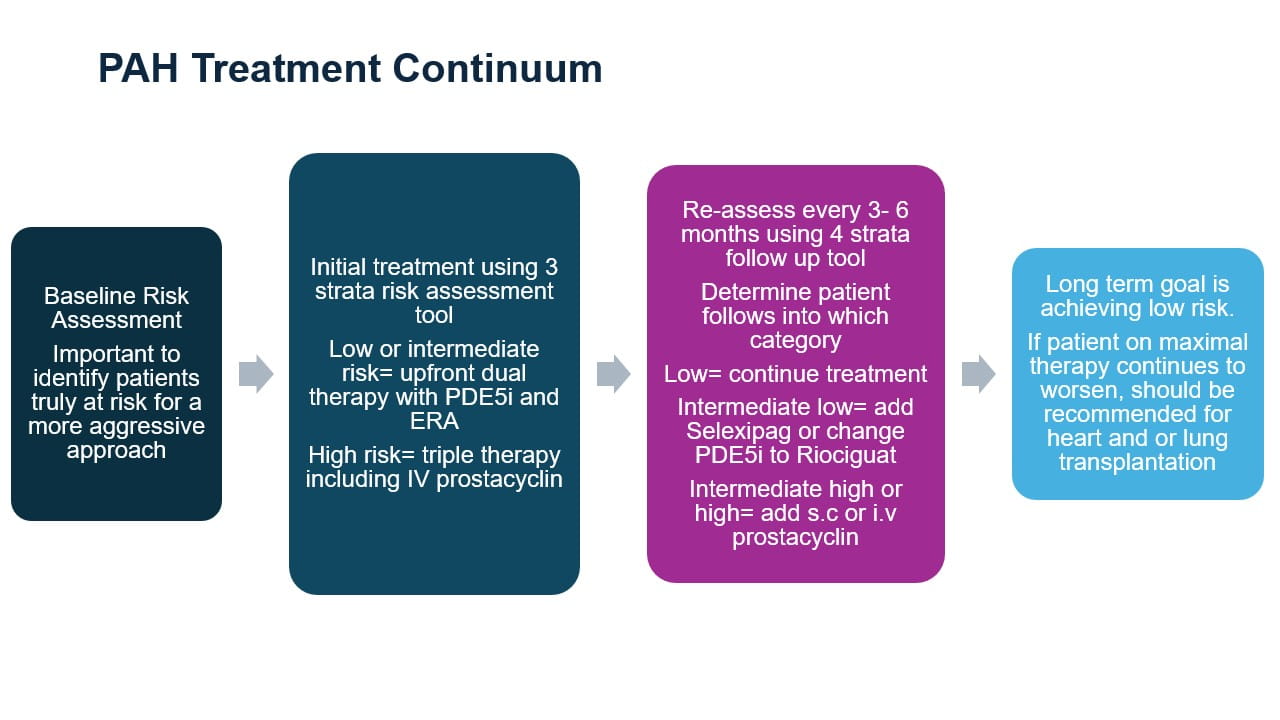 PAH Treatment Continuum

Baseline Risk Assessment

Important to identify patients truly at risk for a more aggressive approach

Initial treatment using 3 strata risk assessment tool

Low or intermediate risk= upfront dual therapy with PDE5i and ERA

High risk= triple therapy including IV prostacyclin

Re-assess every 3- 6 months using 4 strata follow up tool

Determine patient follows into which category

Low= continue treatment

Intermediate low= add Selexipag or change PDE5i to Riociguat

Intermediate high or high= add s.c or i.v prostacyclin

Long term goal is achieving low risk.

If patient on maximal therapy continues to worsen, should be recommended for heart and or lung transplantation